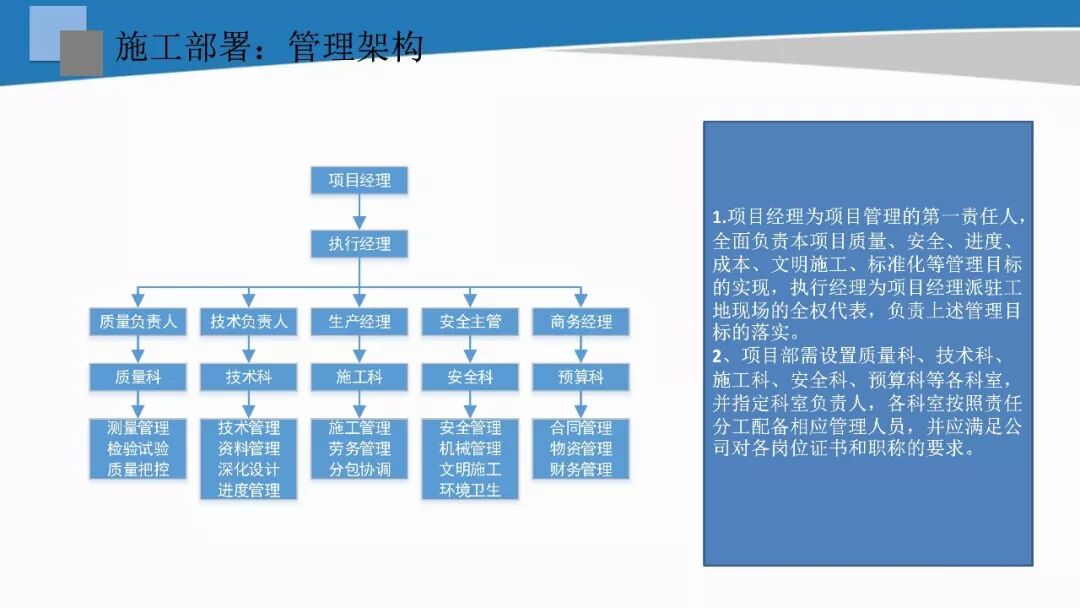 施工部署：管理架构

项目经理

执行经理

质量负责人
技术负责人
生产经理
安全主管
商务经理

质量科
技术科
施工科
安全科
预算科

测量管理
检验试验
质量把控

技术管理
资料管理
深化设计
进度管理

施工管理
劳务管理
分包协调

安全管理
机械管理
文明施工
环境卫生

合同管理
物资管理
财务管理

1.项目经理为项目管理的第一责任人，全面负责本项目质量、安全、进度、成本、文明施工、标准化等管理目标的实现，执行经理为项目经理派驻工地现场的全权代表，负责上述管理目标的落实。
2、项目部需设置质量科、技术科、施工科、安全科、预算科等各科室，并指定科室负责人，各科室按照责任分工配备相应管理人员，并应满足公司对各岗位证书和职称的要求。